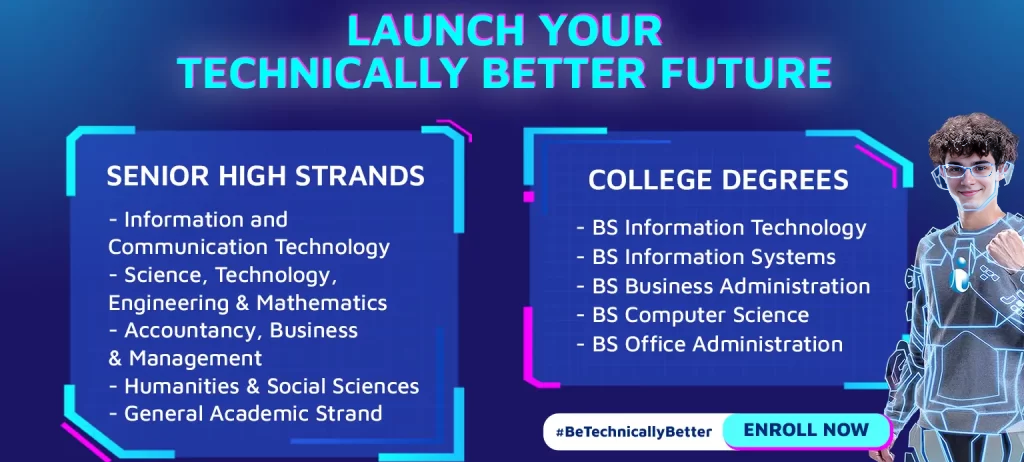 LAUNCH YOUR
TECHNICALLY BETTER FUTURE

SENIOR HIGH STRANDS

- Information and Communication Technology
- Science, Technology, Engineering & Mathematics
- Accountancy, Business & Management
- Humanities & Social Sciences
- General Academic Strand

COLLEGE DEGREES

- BS Information Technology
- BS Information Systems
- BS Business Administration
- BS Computer Science
- BS Office Administration

#BeTechnicallyBetter ENROLL NOW